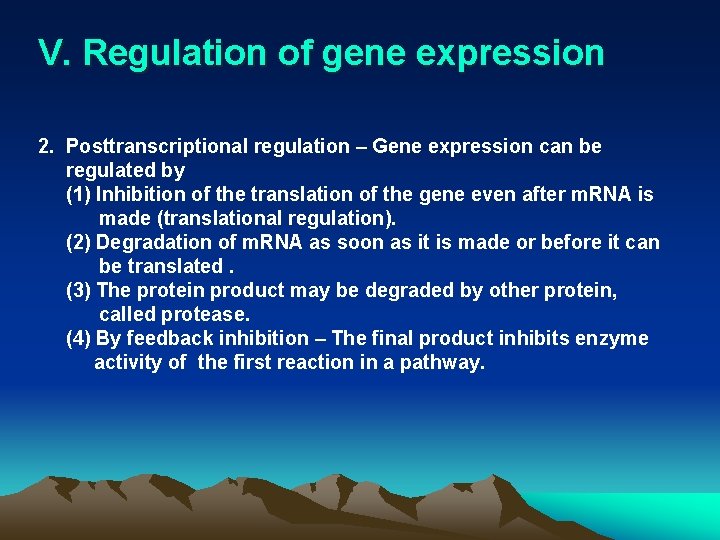 V. Regulation of gene expression

2. Posttranscriptional regulation – Gene expression can be regulated by
(1) Inhibition of the translation of the gene even after mRNA is made (translational regulation).
(2) Degradation of mRNA as soon as it is made or before it can be translated .
(3) The protein product may be degraded by other protein, called protease.
(4) By feedback inhibition – The final product inhibits enzyme activity of the first reaction in a pathway.